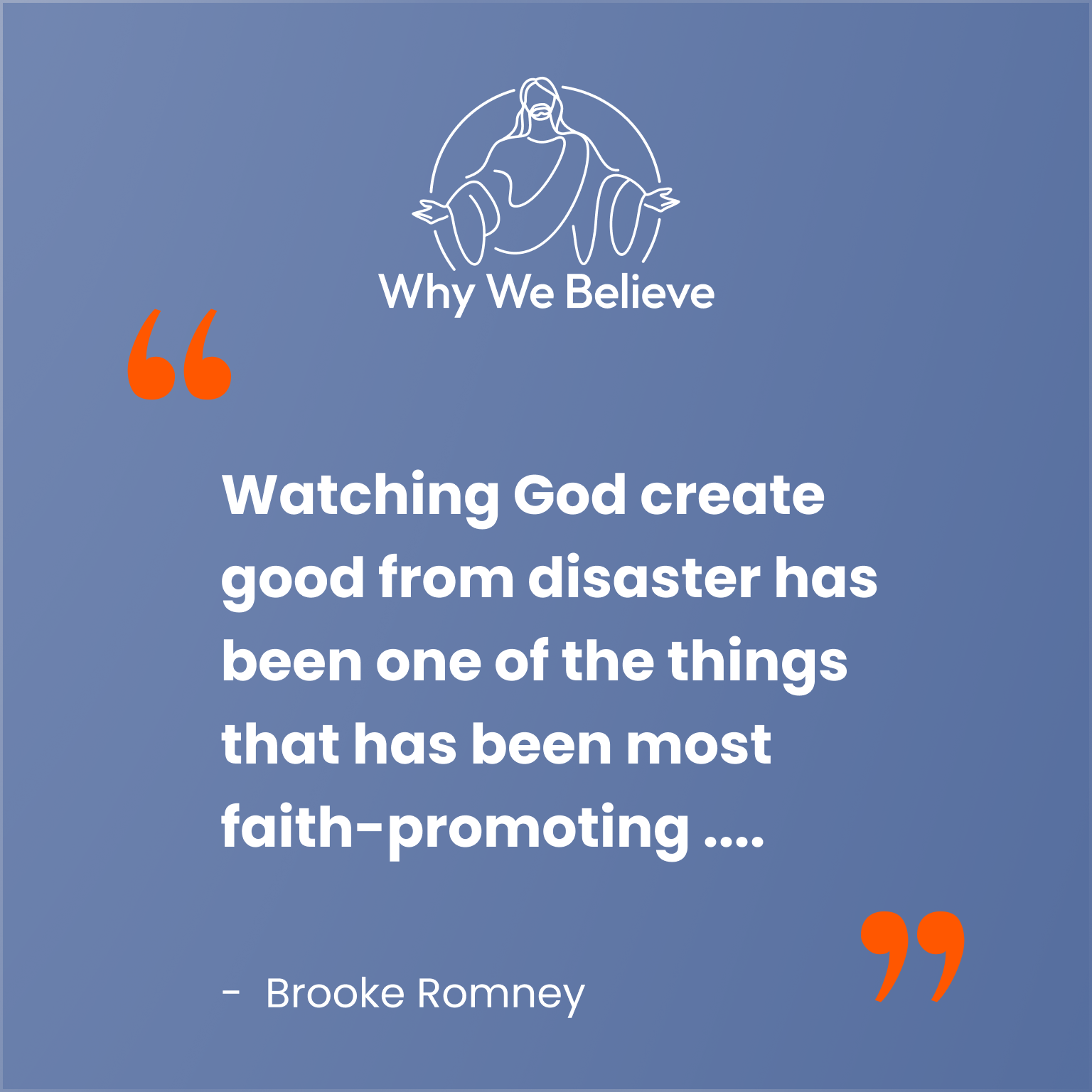 Why We Believe

“

Watching God create good from disaster has been one of the things that has been most faith-promoting ....

”

- Brooke Romney